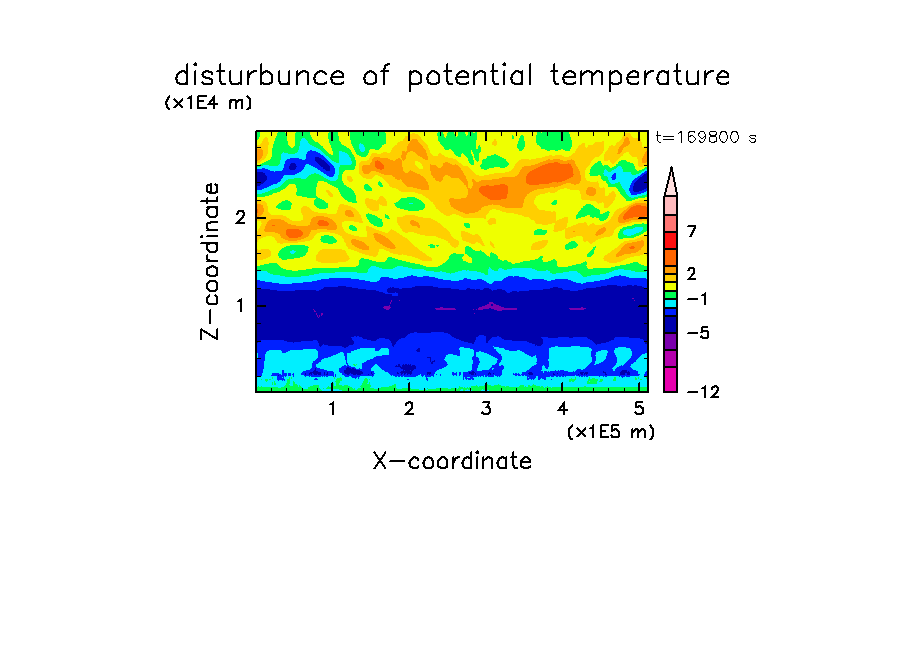 disturbunce of potential temperature

(x1E4 m)

t=169800 s

Z-coordinate

2

1

7

2

−1

−5

−12

1 2 3 4 5

(x1E5 m)

X-coordinate